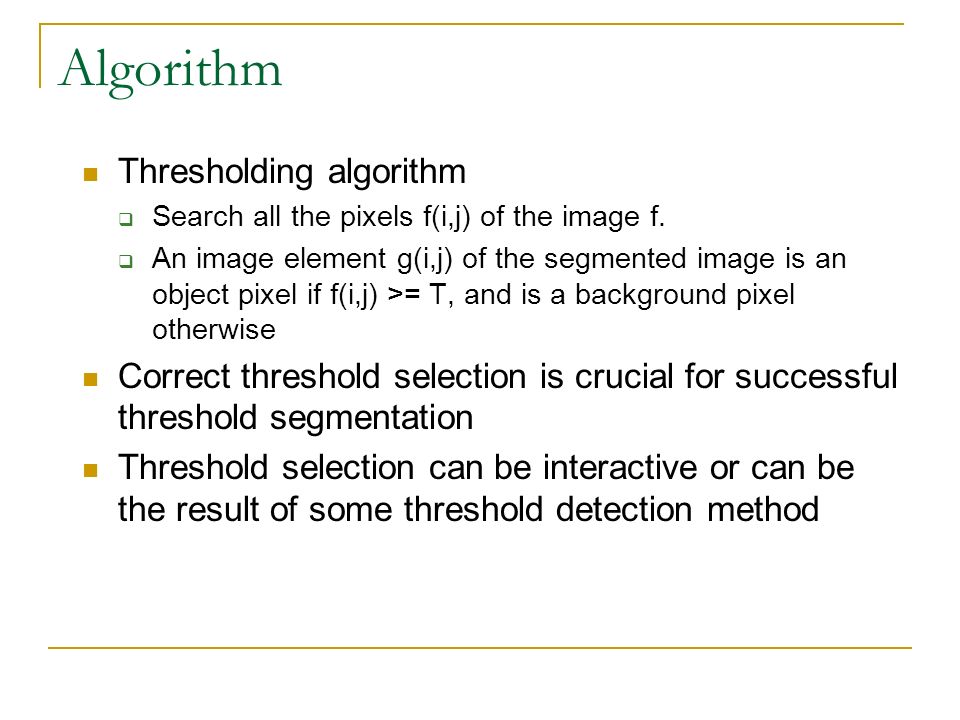 Algorithm

Thresholding algorithm

Search all the pixels f(i,j) of the image f.

An image element g(i,j) of the segmented image is an object pixel if f(i,j) >= T, and is a background pixel otherwise

Correct threshold selection is crucial for successful threshold segmentation

Threshold selection can be interactive or can be the result of some threshold detection method